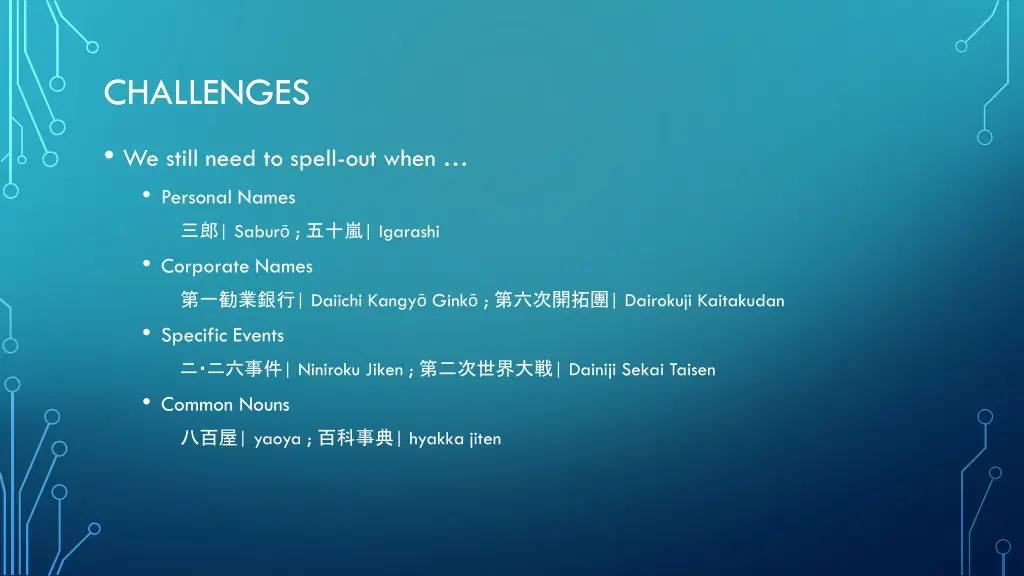 CHALLENGES

• We still need to spell-out when …

• Personal Names

三郎| Saburō ; 五十嵐| Igarashi

• Corporate Names

第一勧業銀行| Daiichi Kangyō Ginkō ; 第六次開拓團| Dairokuji Kaitakudan

• Specific Events

二・二六事件| Niniroku Jiken ; 第二次世界大戦| Dainiji Sekai Taisen

• Common Nouns

八百屋| yaoya ; 百科事典| hyakka jiten